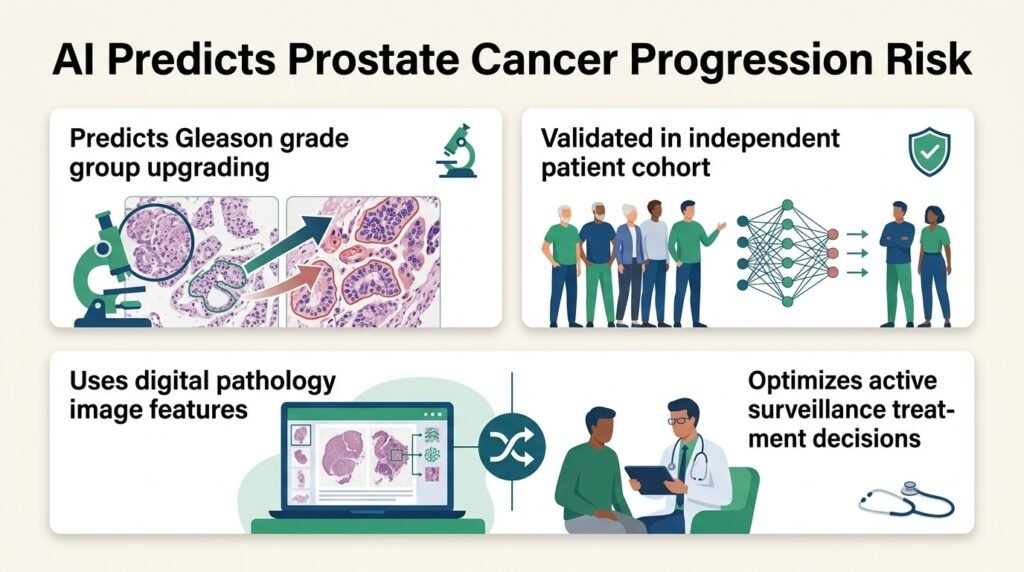 AI Predicts Prostate Cancer Progression Risk

Predicts Gleason grade group upgrading

Validated in independent patient cohort

Uses digital pathology image features

Optimizes active surveillance treatment decisions